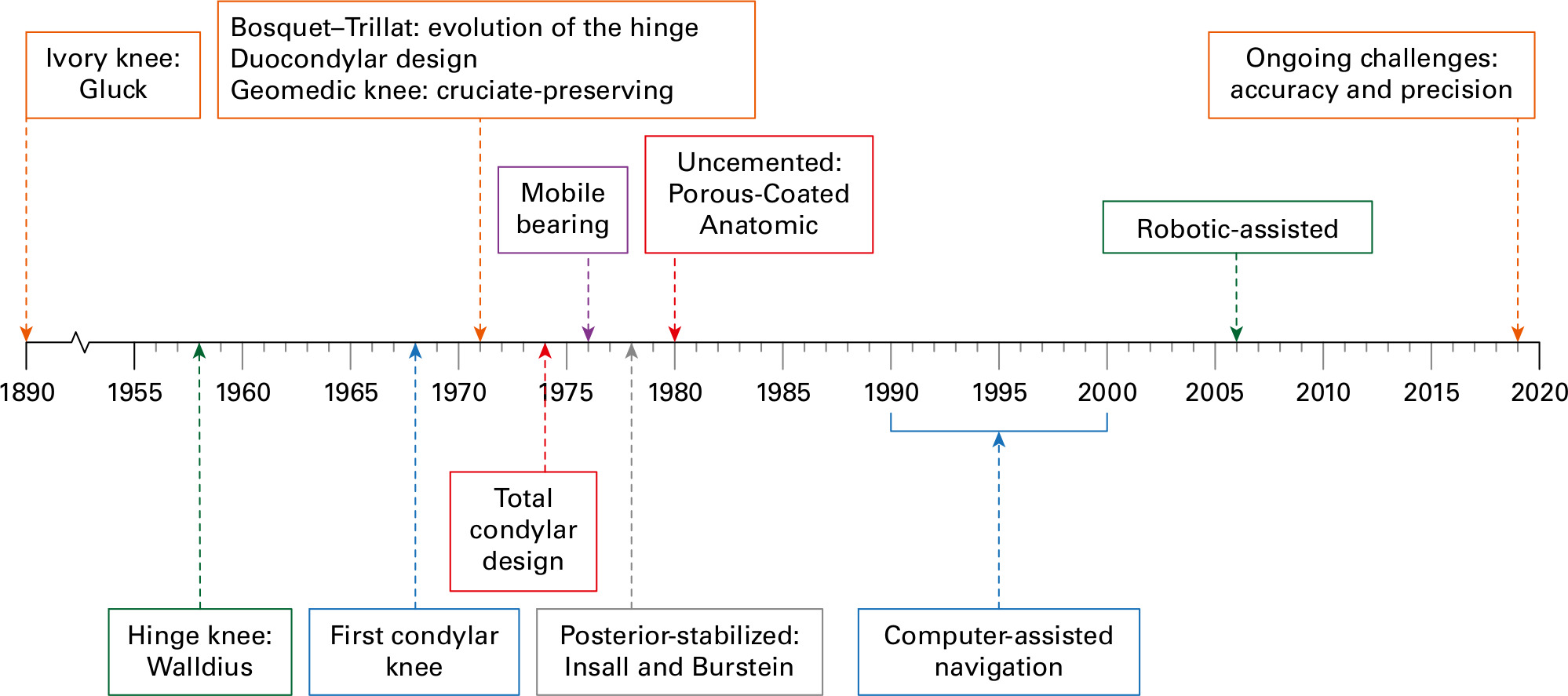 Ivory knee: Gluck

Bosquet–Trillat: evolution of the hinge
Duocondylar design
Geomedic knee: cruciate-preserving

Ongoing challenges: accuracy and precision

Mobile bearing

Uncemented: Porous-Coated Anatomic

Robotic-assisted

1890 1955 1960 1965 1970 1975 1980 1985 1990 1995 2000 2005 2010 2015 2020

Total condylar design

Hinge knee: Walldius

First condylar knee

Posterior-stabilized: Insall and Burstein

Computer-assisted navigation